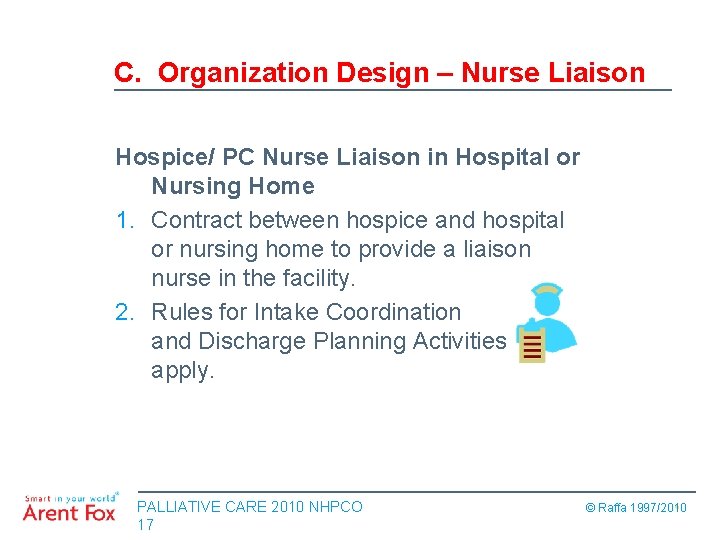 C. Organization Design – Nurse Liaison

Hospice/ PC Nurse Liaison in Hospital or Nursing Home

1. Contract between hospice and hospital or nursing home to provide a liaison nurse in the facility.
2. Rules for Intake Coordination and Discharge Planning Activities apply.

Smart in your world®
Arent Fox

PALLIATIVE CARE 2010 NHPCO
17

© Raffa 1997/2010